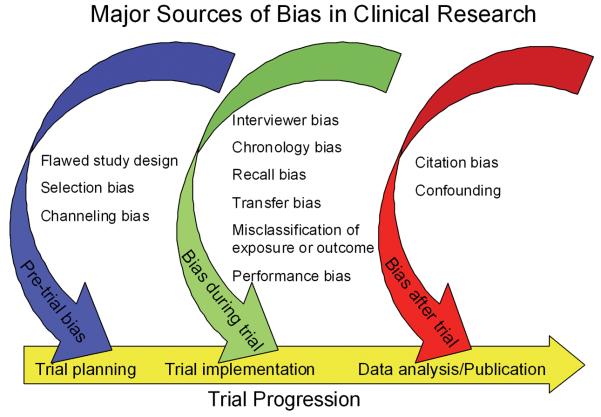 Major Sources of Bias in Clinical Research

Flawed study design
Selection bias
Channeling bias

Pre-trial bias

Interviewer bias
Chronology bias
Recall bias
Transfer bias
Misclassification of exposure or outcome
Performance bias

Bias during trial

Citation bias
Confounding

Bias after trial

Trial planning
Trial implementation
Data analysis/Publication

Trial Progression